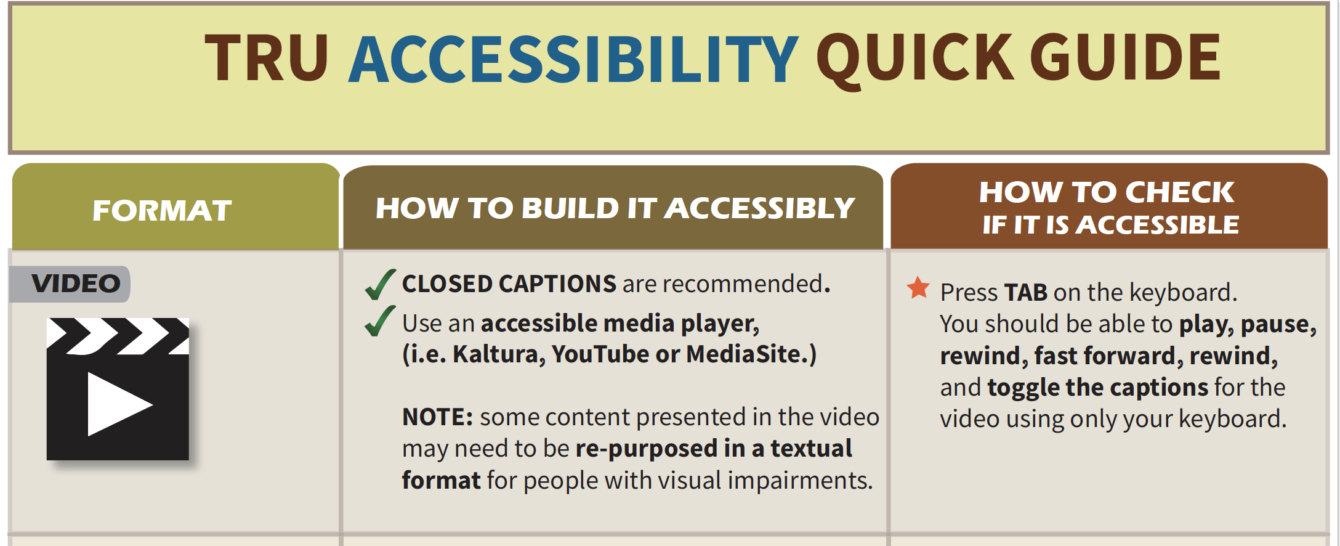 TRU ACCESSIBILITY QUICK GUIDE

| FORMAT | HOW TO BUILD IT ACCESSIBLY | HOW TO CHECK IF IT IS ACCESSIBLE |
|---|---|---|
| VIDEO | ✓ CLOSED CAPTIONS are recommended. ✓ Use an accessible media player, (i.e. Kaltura, YouTube or MediaSite.) NOTE: some content presented in the video may need to be re-purposed in a textual format for people with visual impairments. | ★ Press TAB on the keyboard. You should be able to play, pause, rewind, fast forward, rewind, and toggle the captions for the video using only your keyboard. |